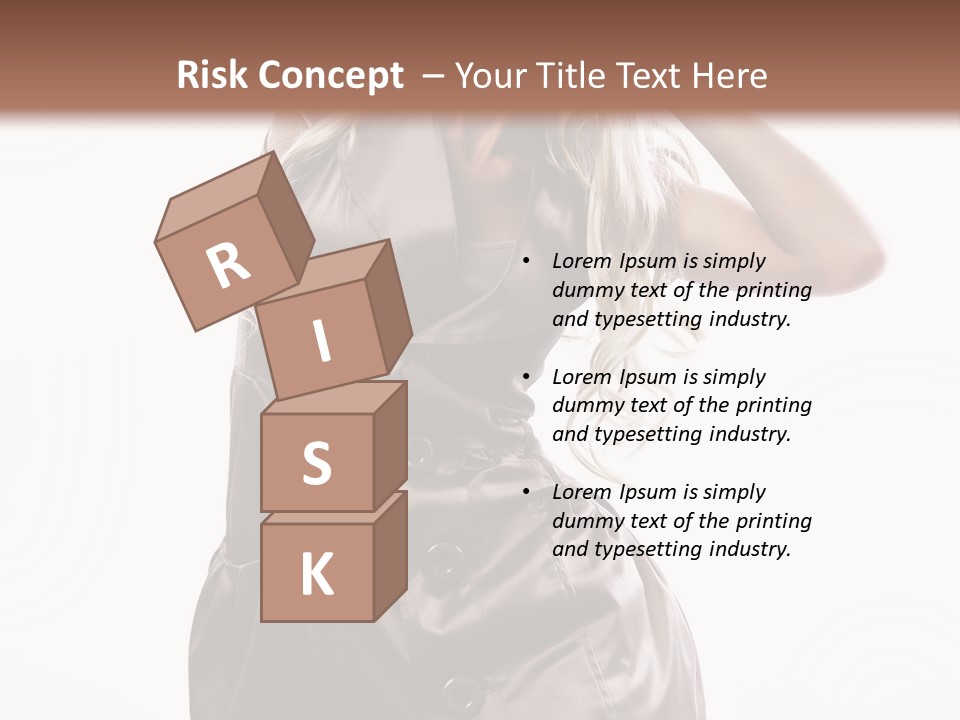 Risk Concept – Your Title Text Here

R
I
S
K

• Lorem Ipsum is simply dummy text of the printing and typesetting industry.

• Lorem Ipsum is simply dummy text of the printing and typesetting industry.

• Lorem Ipsum is simply dummy text of the printing and typesetting industry.